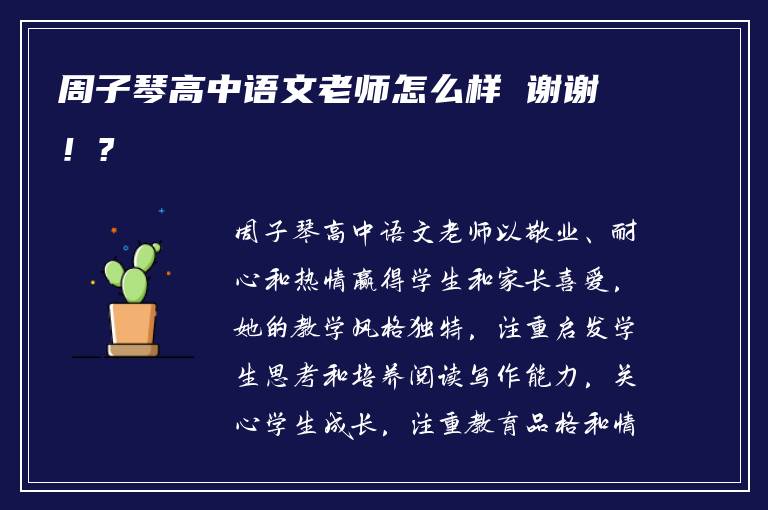 周子琴高中语文老师怎么样 谢谢！？

周子琴高中语文老师以敬业、耐心和热情赢得学生和家长喜爱，她的教学风格独特，注重启发学生思考和培养阅读写作能力，关心学生成长，注重教育品格和情